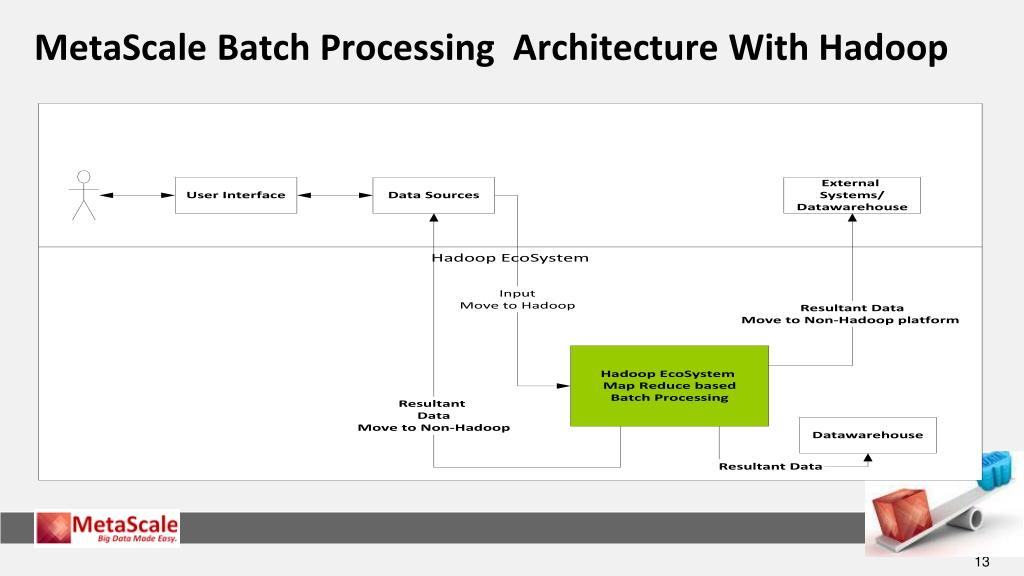 MetaScale Batch Processing Architecture With Hadoop

User Interface

Data Sources

External Systems/ Datawarehouse

Hadoop EcoSystem

Input
Move to Hadoop

Resultant Data
Move to Non-Hadoop platform

Hadoop EcoSystem
Map Reduce based
Batch Processing

Resultant
Data
Move to Non-Hadoop

Datawarehouse

Resultant Data

MetaScale
Big Data Made Easy.

13